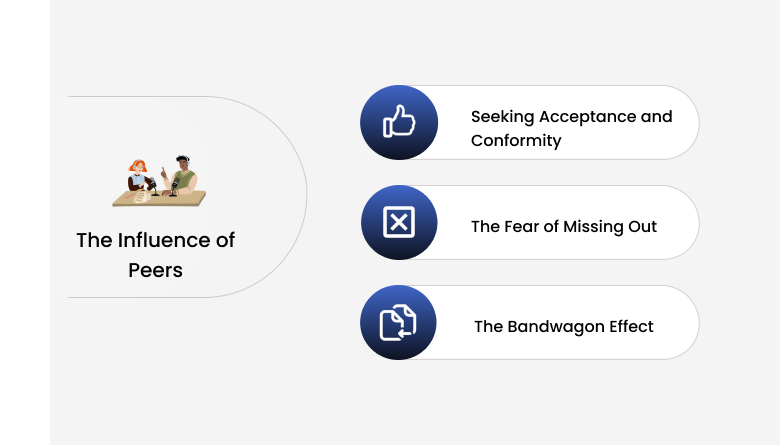 The Influence of Peers

Seeking Acceptance and Conformity

The Fear of Missing Out

The Bandwagon Effect